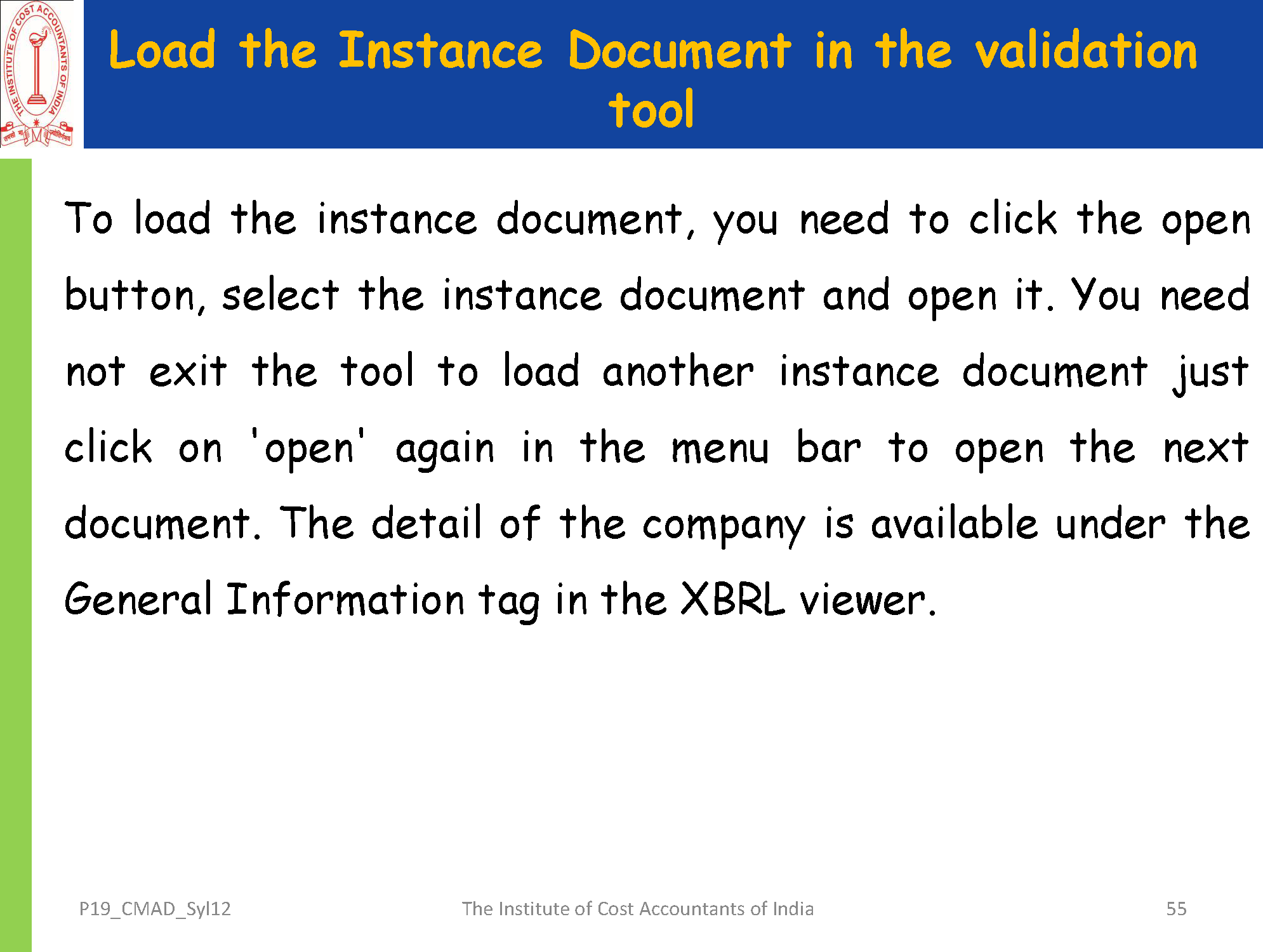 THE INSTITUTE OF COST ACCOUNTANTS OF INDIA

Load the Instance Document in the validation tool

To load the instance document, you need to click the open button, select the instance document and open it. You need not exit the tool to load another instance document just click on 'open' again in the menu bar to open the next document. The detail of the company is available under the General Information tag in the XBRL viewer.

P19_CMAD_Syl12

The Institute of Cost Accountants of India

55